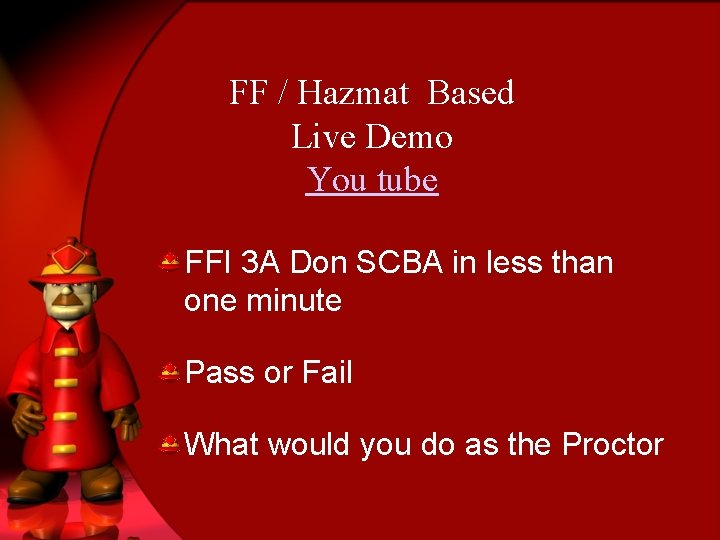 FF / Hazmat Based
Live Demo
You tube

FFI 3A Don SCBA in less than one minute

Pass or Fail

What would you do as the Proctor